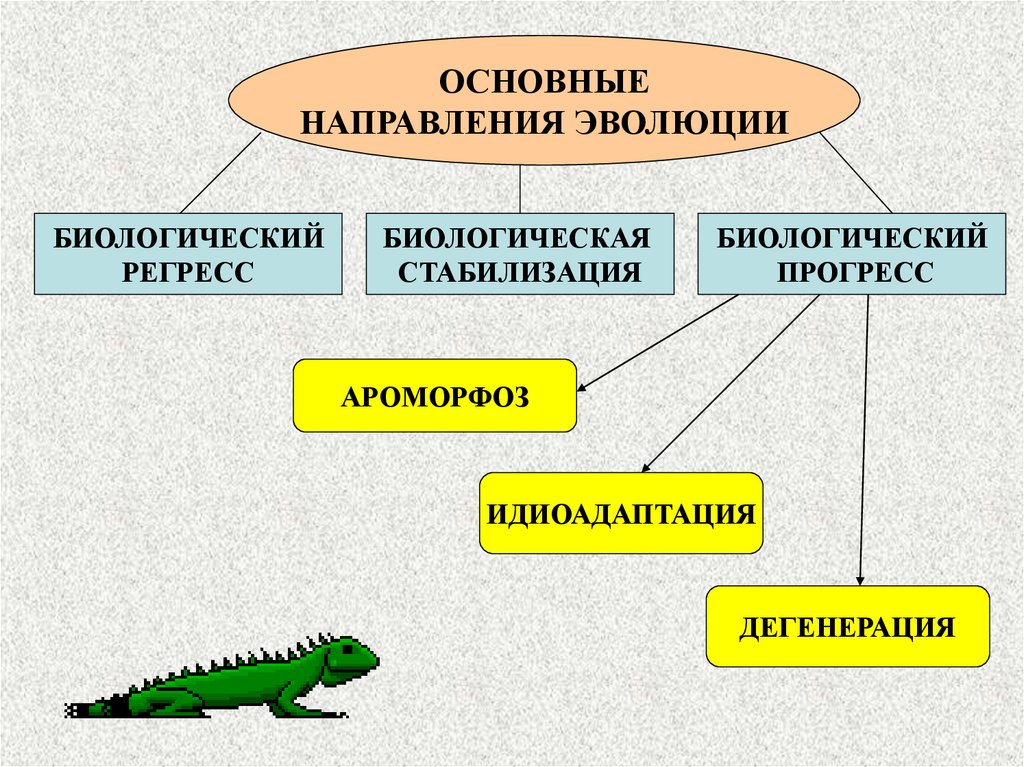 ОСНОВНЫЕ НАПРАВЛЕНИЯ ЭВОЛЮЦИИ

БИОЛОГИЧЕСКИЙ РЕГРЕСС

БИОЛОГИЧЕСКАЯ СТАБИЛИЗАЦИЯ

БИОЛОГИЧЕСКИЙ ПРОГРЕСС

АРОМОРФОЗ

ИДИОАДАПТАЦИЯ

ДЕГЕНЕРАЦИЯ